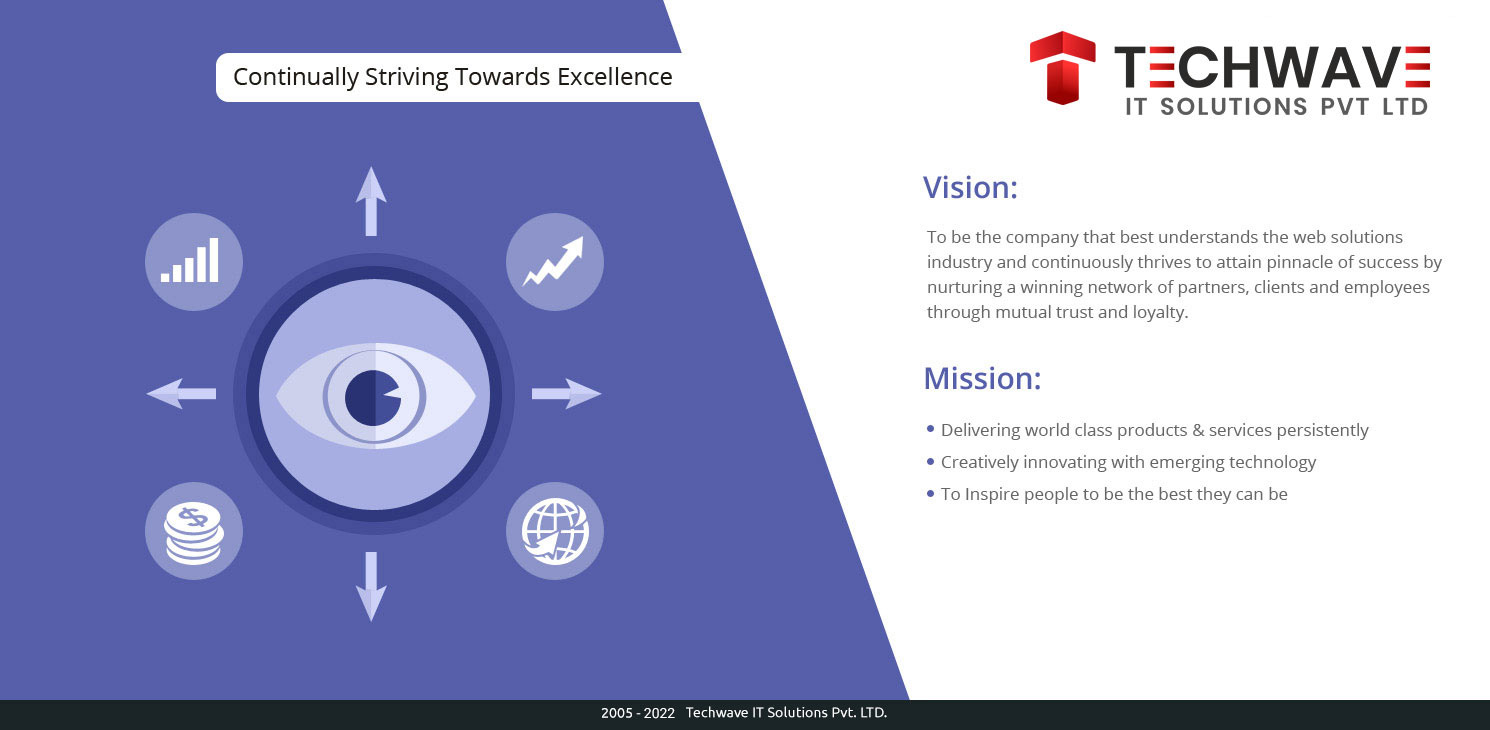 Continually Striving Towards Excellence

TECHWAVE
IT SOLUTIONS PVT LTD

Vision:

To be the company that best understands the web solutions industry and continuously thrives to attain pinnacle of success by nurturing a winning network of partners, clients and employees through mutual trust and loyalty.

Mission:

• Delivering world class products & services persistently
• Creatively innovating with emerging technology
• To Inspire people to be the best they can be

2005 - 2022 Techwave IT Solutions Pvt. LTD.